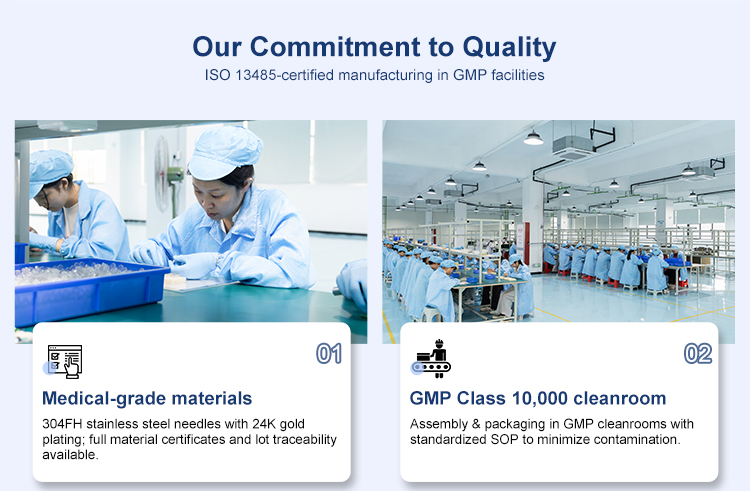 Our Commitment to Quality

ISO 13485-certified manufacturing in GMP facilities

01

Medical-grade materials

304FH stainless steel needles with 24K gold plating; full material certificates and lot traceability available.

02

GMP Class 10,000 cleanroom

Assembly & packaging in GMP cleanrooms with standardized SOP to minimize contamination.